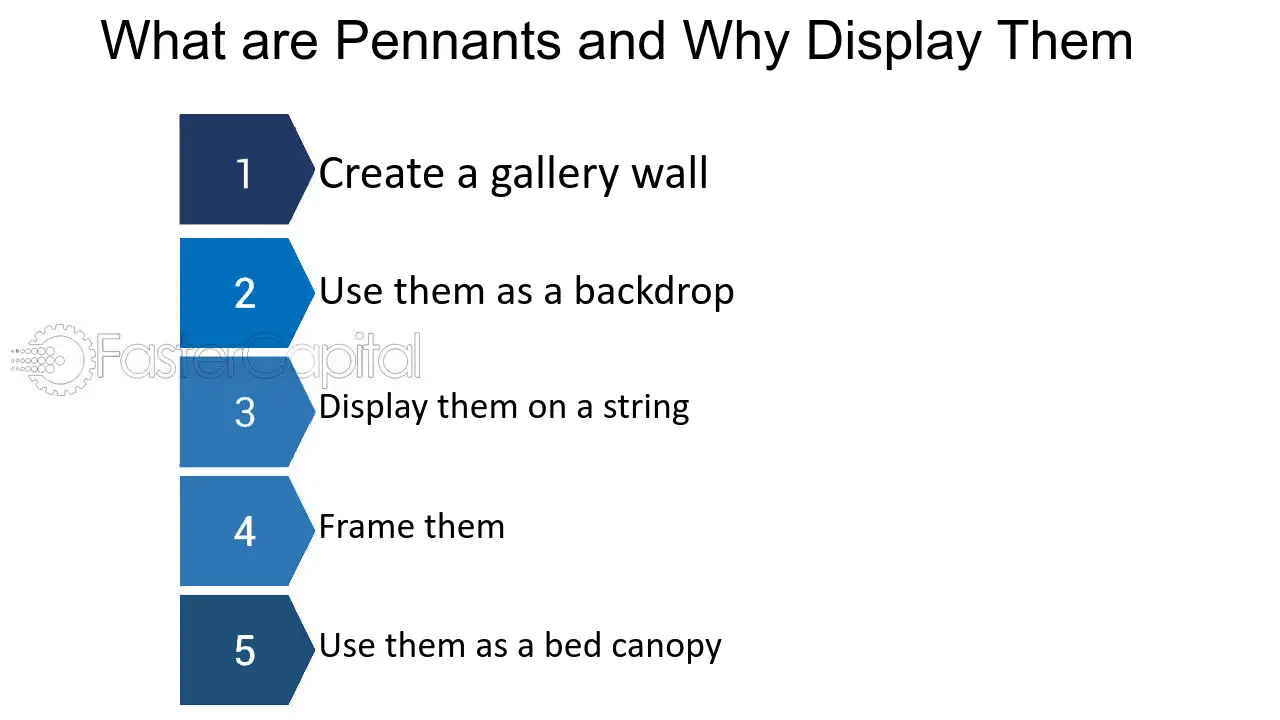 What are Pennants and Why Display Them

1 Create a gallery wall

2 Use them as a backdrop

3 Display them on a string

4 Frame them

5 Use them as a bed canopy

FasterCapital